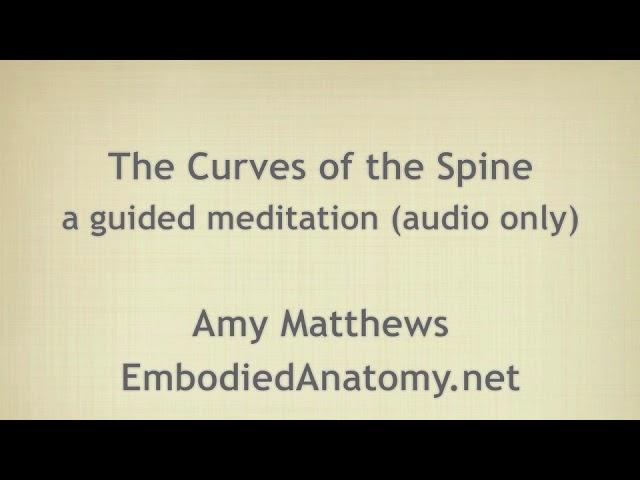 The Curves of the Spine
a guided meditation (audio only)

Amy Matthews
EmbodiedAnatomy.net